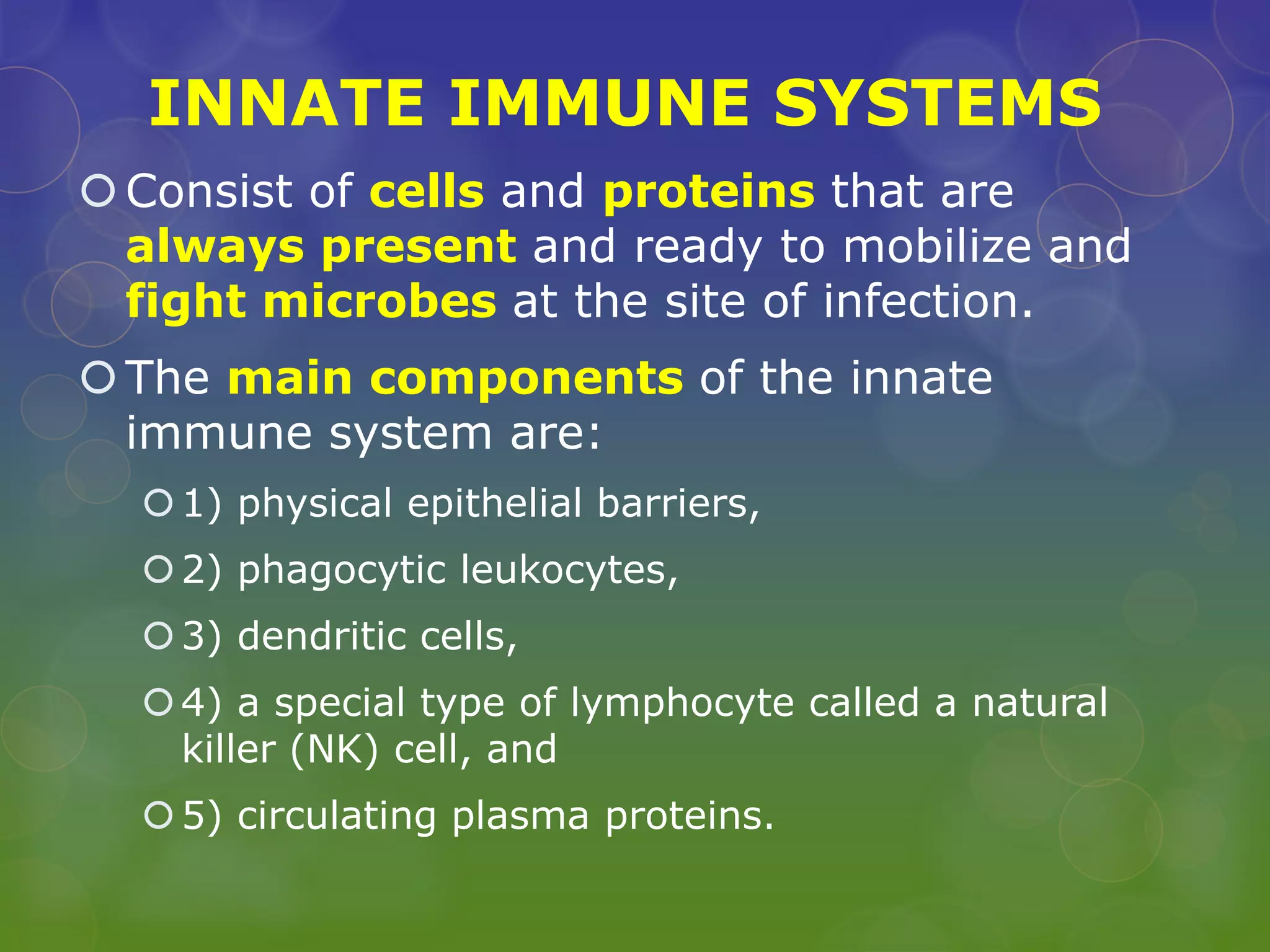 INNATE IMMUNE SYSTEMS

Consist of cells and proteins that are always present and ready to mobilize and fight microbes at the site of infection.

The main components of the innate immune system are:

1) physical epithelial barriers,

2) phagocytic leukocytes,

3) dendritic cells,

4) a special type of lymphocyte called a natural killer (NK) cell, and

5) circulating plasma proteins.